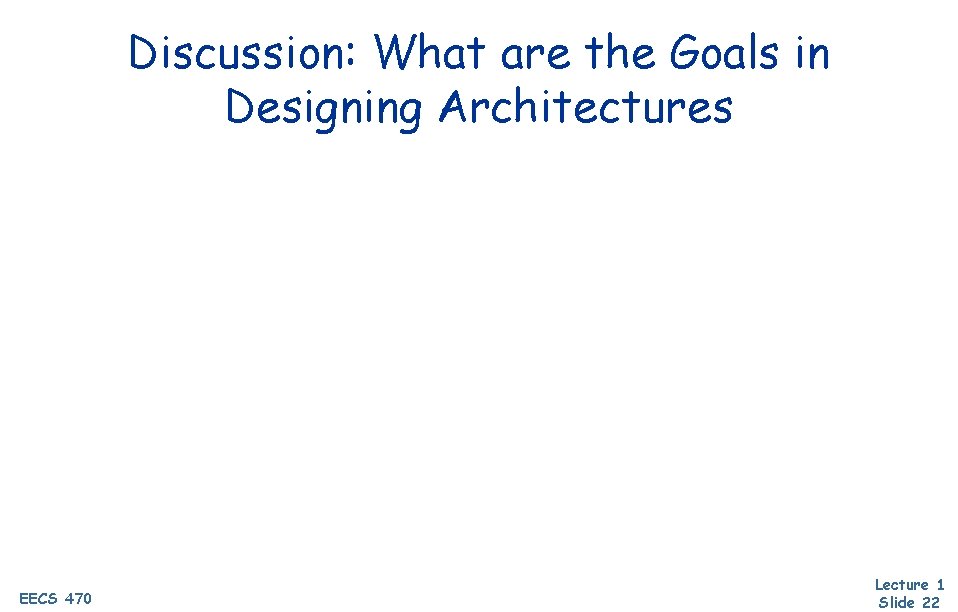 Discussion: What are the Goals in Designing Architectures

EECS 470

Lecture 1
Slide 22